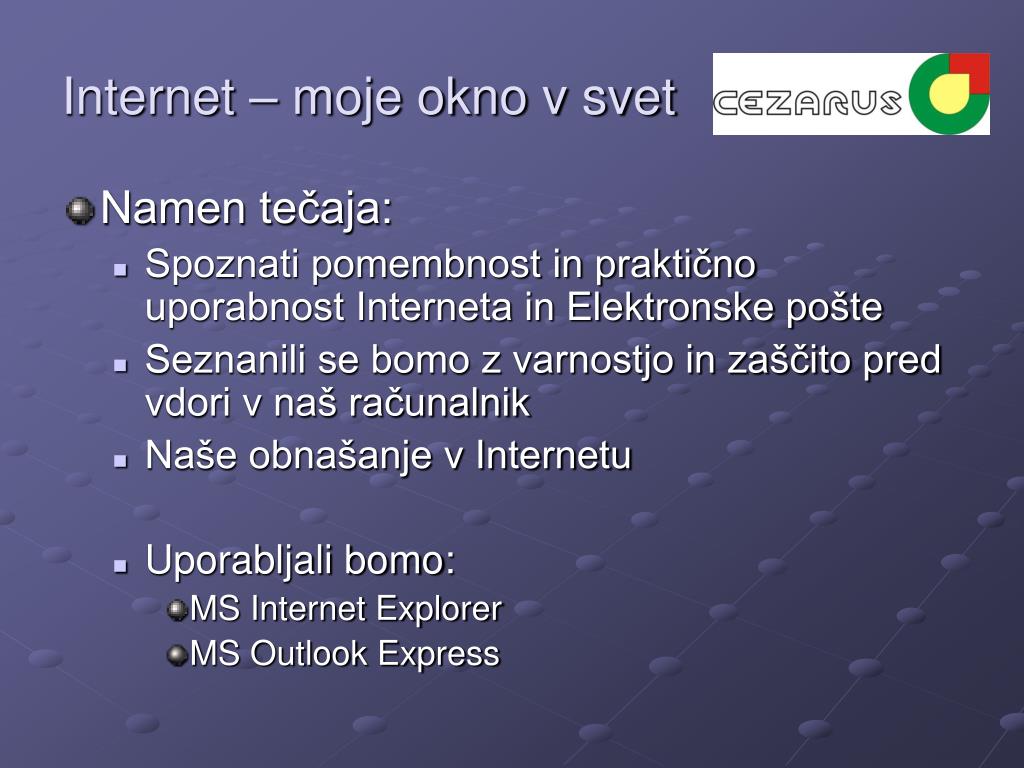 Internet – moje okno v svet

CEZARUS

Namen tečaja:

Spoznati pomembnost in praktično uporabnost Interneta in Elektronske pošte

Seznanili se bomo z varnostjo in zaščito pred vdori v naš računalnik

Naše obnašanje v Internetu

Uporabljali bomo:

MS Internet Explorer

MS Outlook Express